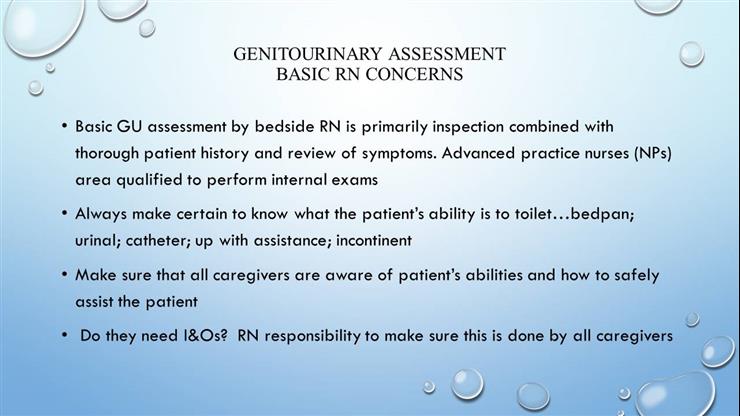 GENITOURINARY ASSESSMENT
BASIC RN CONCERNS

• Basic GU assessment by bedside RN is primarily inspection combined with thorough patient history and review of symptoms. Advanced practice nurses (NPs) area qualified to perform internal exams

• Always make certain to know what the patient's ability is to toilet…bedpan; urinal; catheter; up with assistance; incontinent

• Make sure that all caregivers are aware of patient's abilities and how to safely assist the patient

• Do they need I&Os? RN responsibility to make sure this is done by all caregivers